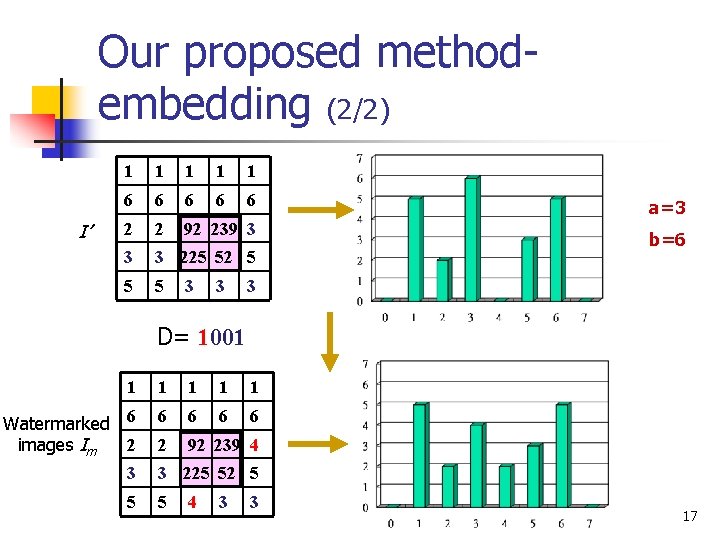 Our proposed method-embedding (2/2)

$I'$

| 1 | 1 | 1 | 1 | 1 |
|---|---|---|---|---|
| 6 | 6 | 6 | 6 | 6 |
| 2 | 2 | 92 | 239 | 3 |
| 3 | 3 | 225 | 52 | 5 |
| 5 | 5 | 3 | 3 | 3 |

7 6 5 4 3 2 1 0
0 1 2 3 4 5 6 7

a=3
b=6

D= 1001

Watermarked images $I_m$

| 1 | 1 | 1 | 1 | 1 |
|---|---|---|---|---|
| 6 | 6 | 6 | 6 | 6 |
| 2 | 2 | 92 | 239 | 4 |
| 3 | 3 | 225 | 52 | 5 |
| 5 | 5 | 4 | 3 | 3 |

7 6 5 4 3 2 1 0
0 1 2 3 4 5 6 7

17